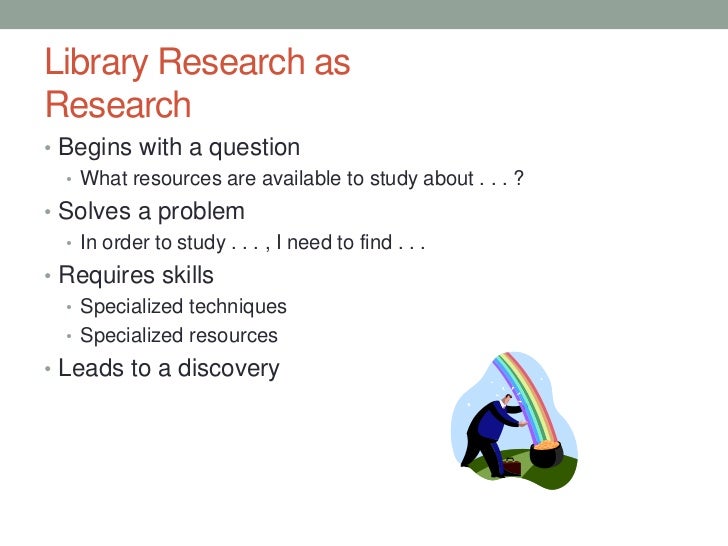 Library Research as Research

• Begins with a question
  • What resources are available to study about . . . ?
• Solves a problem
  • In order to study . . . , I need to find . . .
• Requires skills
  • Specialized techniques
  • Specialized resources
• Leads to a discovery